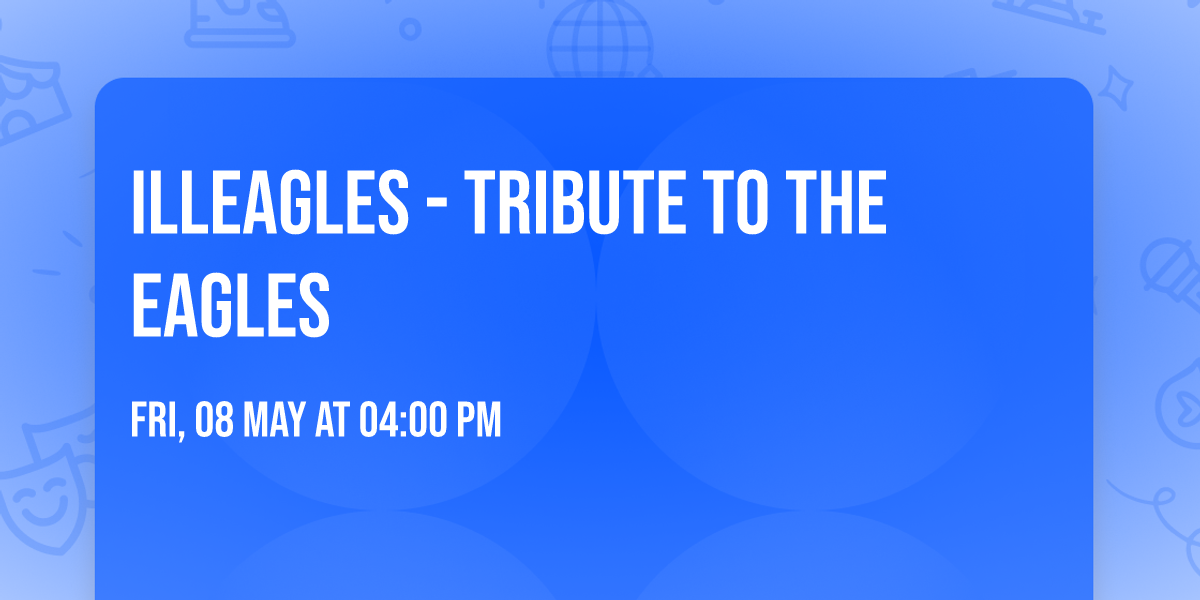 ILLEAGLES - TRIBUTE TO THE EAGLES

FRI, 08 MAY AT 04:00 PM